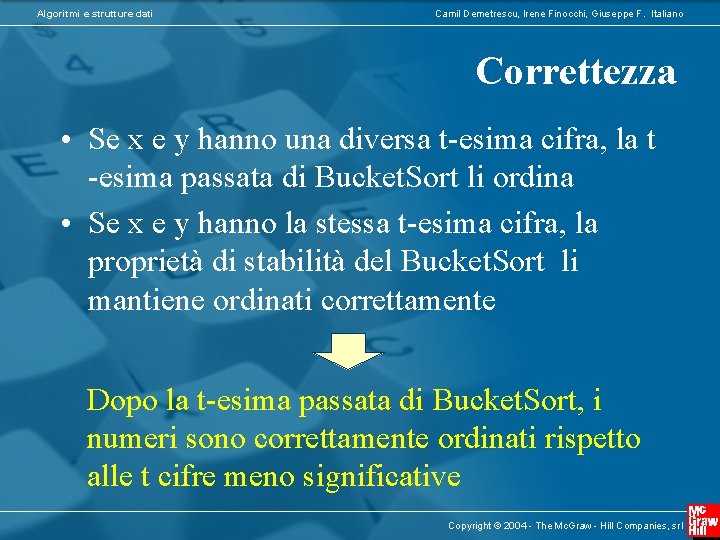 Algoritmi e strutture dati

Camil Demetrescu, Irene Finocchi, Giuseppe F. Italiano

Correttezza

• Se x e y hanno una diversa t-esima cifra, la t -esima passata di BucketSort li ordina
• Se x e y hanno la stessa t-esima cifra, la proprietà di stabilità del BucketSort li mantiene ordinati correttamente

Dopo la t-esima passata di BucketSort, i numeri sono correttamente ordinati rispetto alle t cifre meno significative

Copyright © 2004 - The McGraw - Hill Companies, srl

Mc Graw Hill